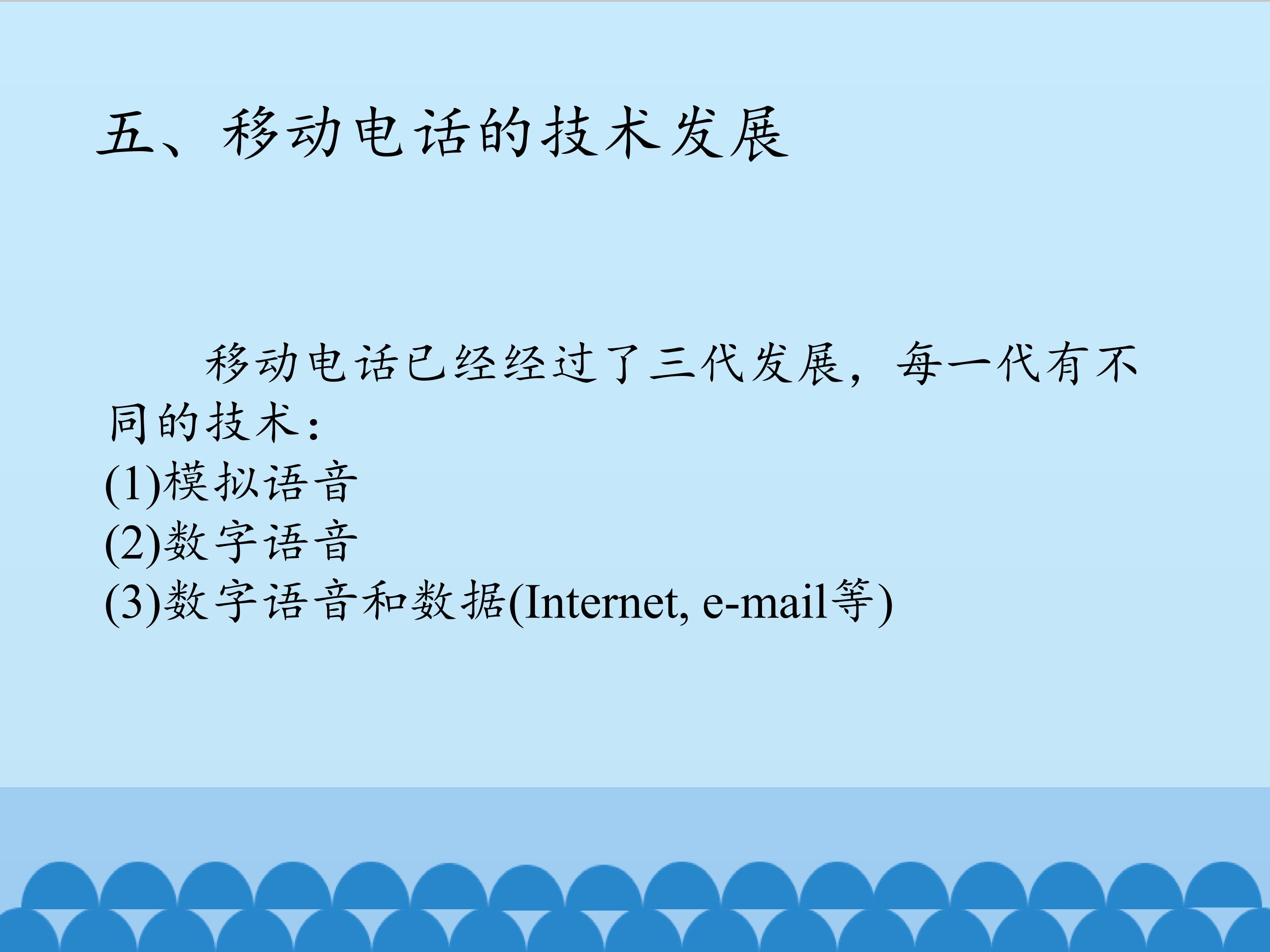 五、移动电话的技术发展

移动电话已经经过了三代发展，每一代有不同的技术：
(1)模拟语音
(2)数字语音
(3)数字语音和数据(Internet, e-mail等)